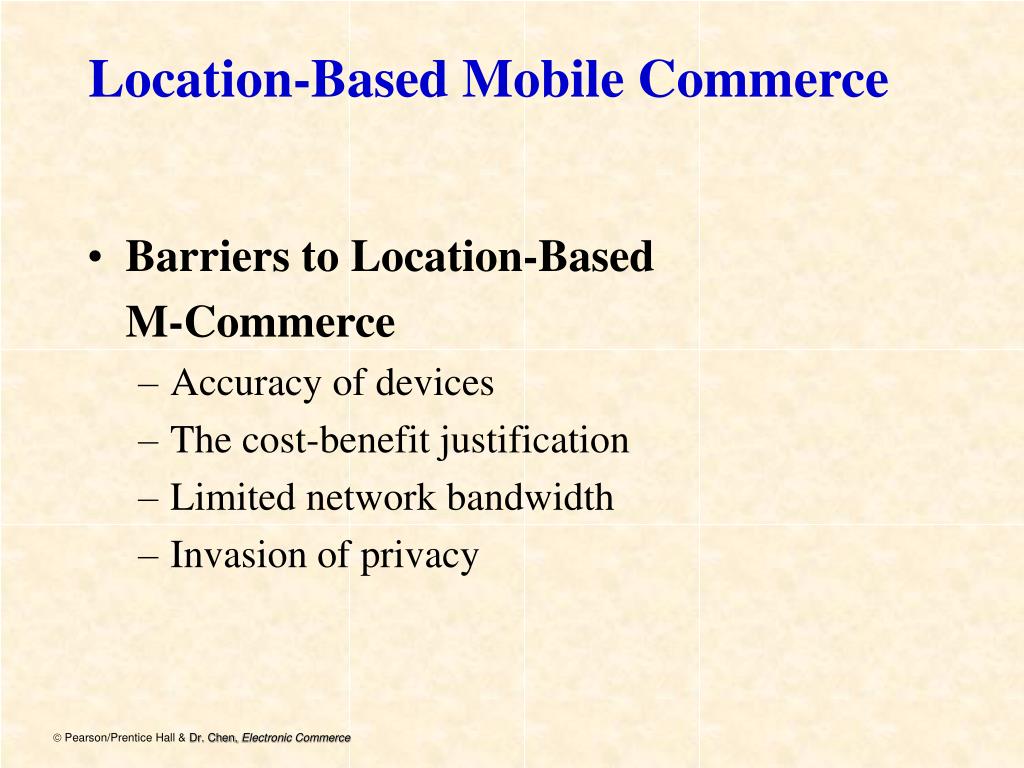 Location-Based Mobile Commerce

• Barriers to Location-Based M-Commerce
– Accuracy of devices
– The cost-benefit justification
– Limited network bandwidth
– Invasion of privacy

© Pearson/Prentice Hall & Dr. Chen, Electronic Commerce